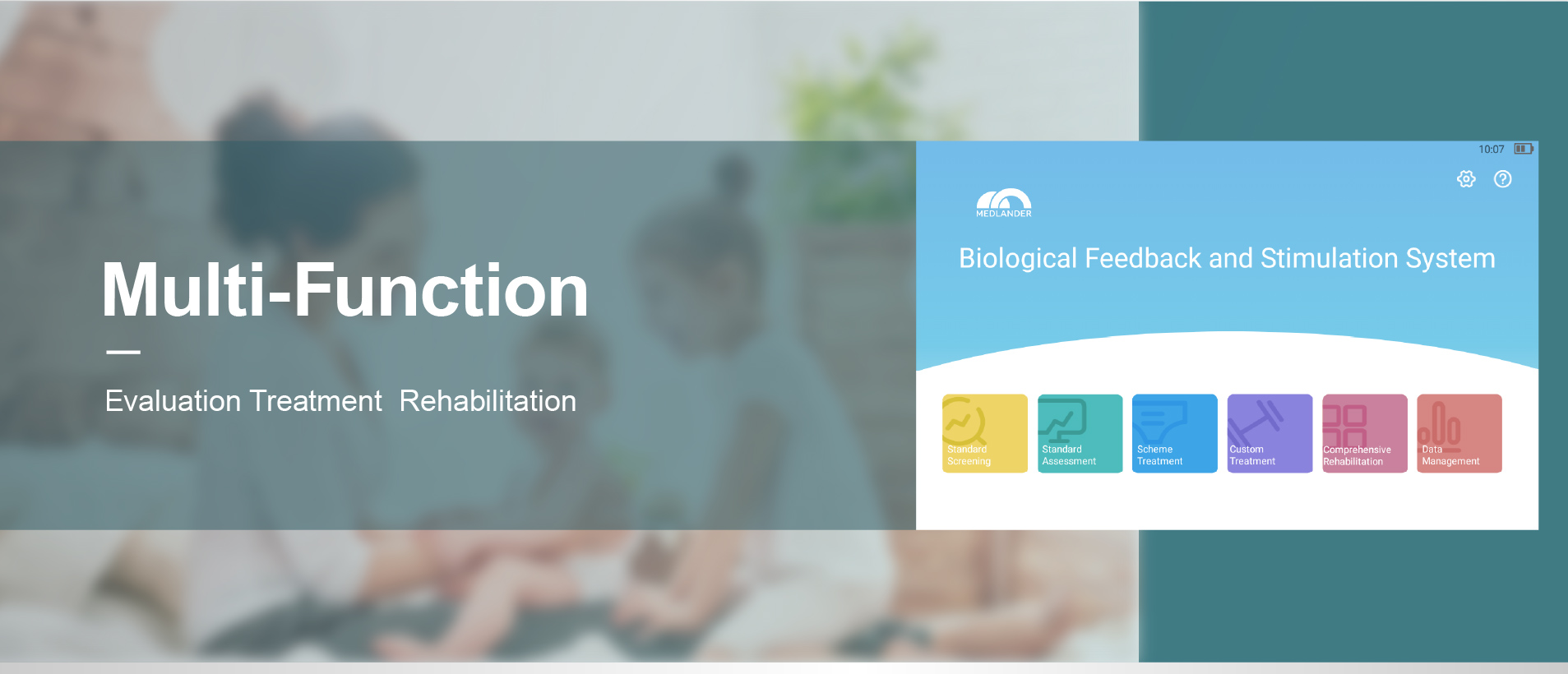 Multi-Function

Evaluation Treatment Rehabilitation

10:07

MEDLANDER

Biological Feedback and Stimulation System

Standard Screening

Standard Assessment

Scheme Treatment

Custom Treatment

Comprehensive Rehabilitation

Data Management